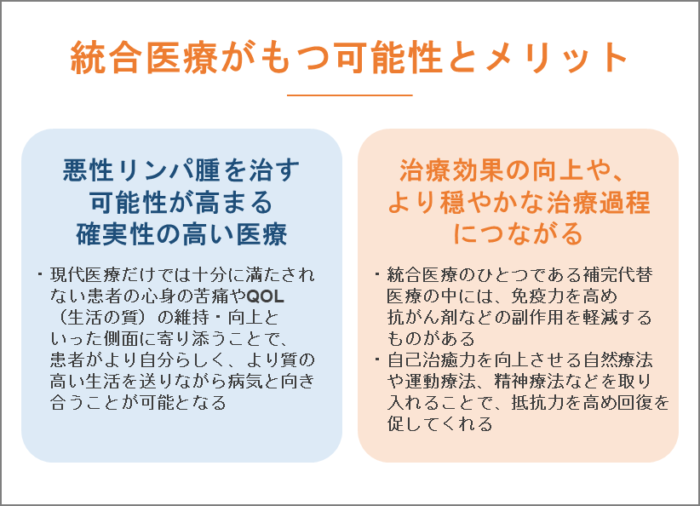 統合医療がもつ可能性とメリット

悪性リンパ腫を治す可能性が高まる確実性の高い医療

・現代医療だけでは十分に満たされない患者の心身の苦痛やQOL（生活の質）の維持・向上といった側面に寄り添うことで、患者がより自分らしく、より質の高い生活を送りながら病気と向き合うことが可能となる

治療効果の向上や、より穏やかな治療過程につながる

・統合医療のひとつである補完代替医療の中には、免疫力を高め抗がん剤などの副作用を軽減するものがある
・自己治癒力を向上させる自然療法や運動療法、精神療法などを取り入れることで、抵抗力を高め回復を促してくれる